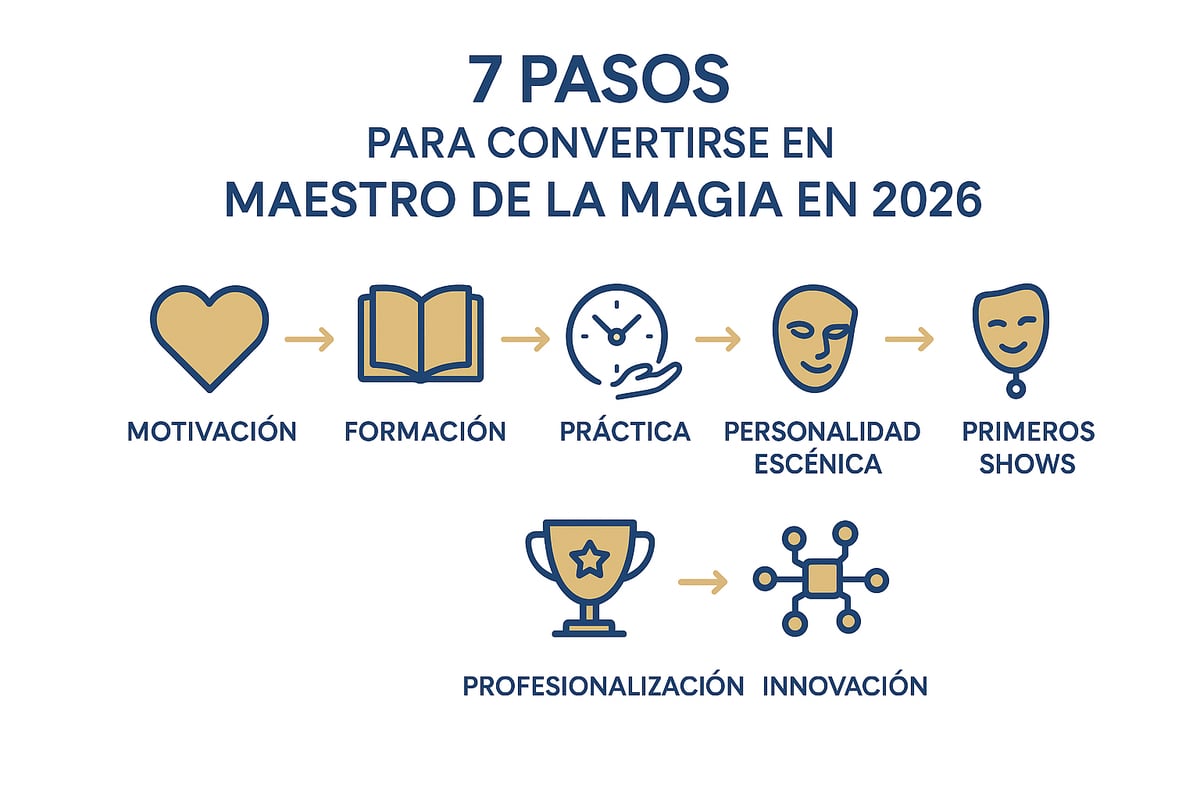 7 PASOS
PARA CONVERTIRSE EN
MAESTRO DE LA MAGIA EN 2026

MOTIVACIÓN

FORMACIÓN

PRÁCTICA

PERSONALIDAD ESCÉNICA

PRIMEROS SHOWS

PROFESIONALIZACIÓN

INNOVACIÓN